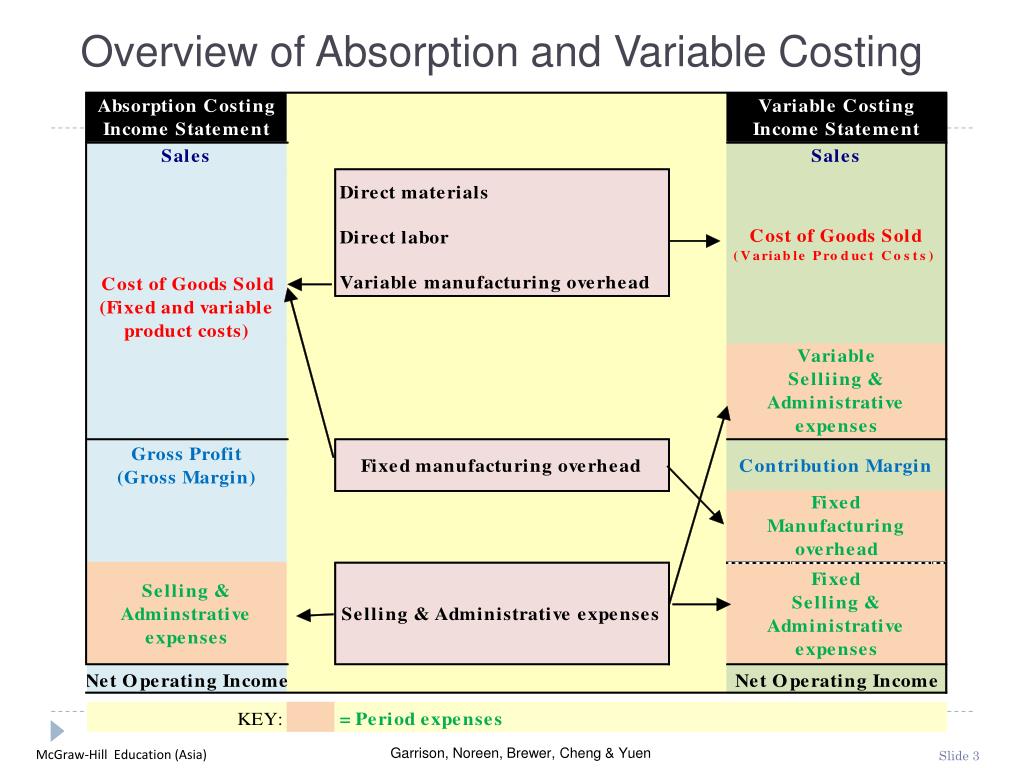 Overview of Absorption and Variable Costing

Absorption Costing Income Statement

Sales

Cost of Goods Sold (Fixed and variable product costs)

Gross Profit (Gross Margin)

Selling & Adminstrative expenses

Net Operating Income

Direct materials

Direct labor

Variable manufacturing overhead

Fixed manufacturing overhead

Selling & Administrative expenses

Variable Costing Income Statement

Sales

Cost of Goods Sold (Variable Product Costs)

Variable Selliing & Administrative expenses

Contribution Margin

Fixed Manufacturing overhead

Fixed Selling & Administrative expenses

Net Operating Income

KEY: = Period expenses

McGraw-Hill Education (Asia)

Garrison, Noreen, Brewer, Cheng & Yuen

Slide 3